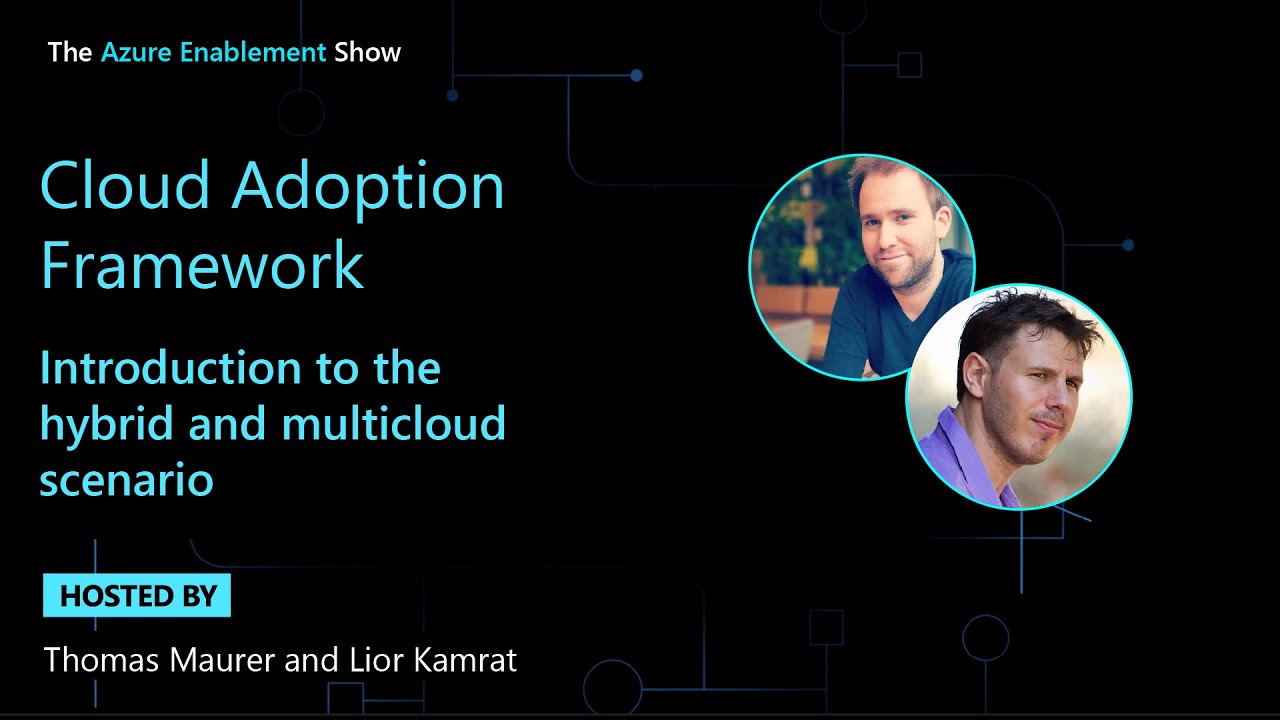 The Azure Enablement Show

Cloud Adoption Framework

Introduction to the hybrid and multicloud scenario

HOSTED BY

Thomas Maurer and Lior Kamrat